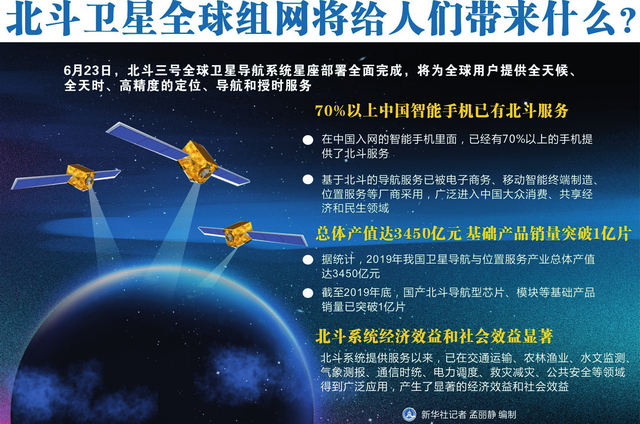 北斗卫星全球组网将给人们带来什么？

6月23日，北斗三号全球卫星导航系统星座部署全面完成，将为全球用户提供全天候、全天时、高精度的定位、导航和授时服务

70%以上中国智能手机已有北斗服务

在中国入网的智能手机里面，已经有70%以上的手机提供了北斗服务

基于北斗的导航服务已被电子商务、移动智能终端制造、位置服务等厂商采用，广泛进入中国大众消费、共享经济和民生领域

总体产值达3450亿元 基础产品销量突破1亿片

据统计，2019年我国卫星导航与位置服务产业总体产值达3450亿元

截至2019年底，国产北斗导航型芯片、模块等基础产品销量已突破1亿片

北斗系统经济效益和社会效益显著

北斗系统提供服务以来，已在交通运输、农林渔业、水文监测、气象测报、通信时统、电力调度、救灾减灾、公共安全等领域得到广泛应用，产生了显著的经济效益和社会效益

新华社记者 孟丽静 编制